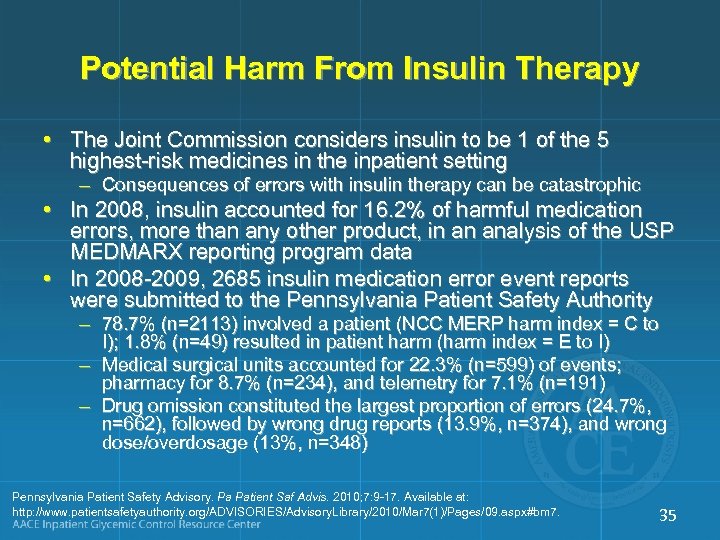 Potential Harm From Insulin Therapy

• The Joint Commission considers insulin to be 1 of the 5 highest-risk medicines in the inpatient setting
– Consequences of errors with insulin therapy can be catastrophic
• In 2008, insulin accounted for 16.2% of harmful medication errors, more than any other product, in an analysis of the USP MEDMARX reporting program data
• In 2008-2009, 2685 insulin medication error event reports were submitted to the Pennsylvania Patient Safety Authority
– 78.7% (n=2113) involved a patient (NCC MERP harm index = C to I); 1.8% (n=49) resulted in patient harm (harm index = E to I)
– Medical surgical units accounted for 22.3% (n=599) of events; pharmacy for 8.7% (n=234), and telemetry for 7.1% (n=191)
– Drug omission constituted the largest proportion of errors (24.7%, n=662), followed by wrong drug reports (13.9%, n=374), and wrong dose/overdosage (13%, n=348)

Pennsylvania Patient Safety Advisory. Pa Patient Saf Advis. 2010;7:9-17. Available at: http://www.patientsafetyauthority.org/ADVISORIES/AdvisoryLibrary/2010/Mar7(1)/Pages/09.aspx#bm7.
AACE Inpatient Glycemic Control Resource Center
35